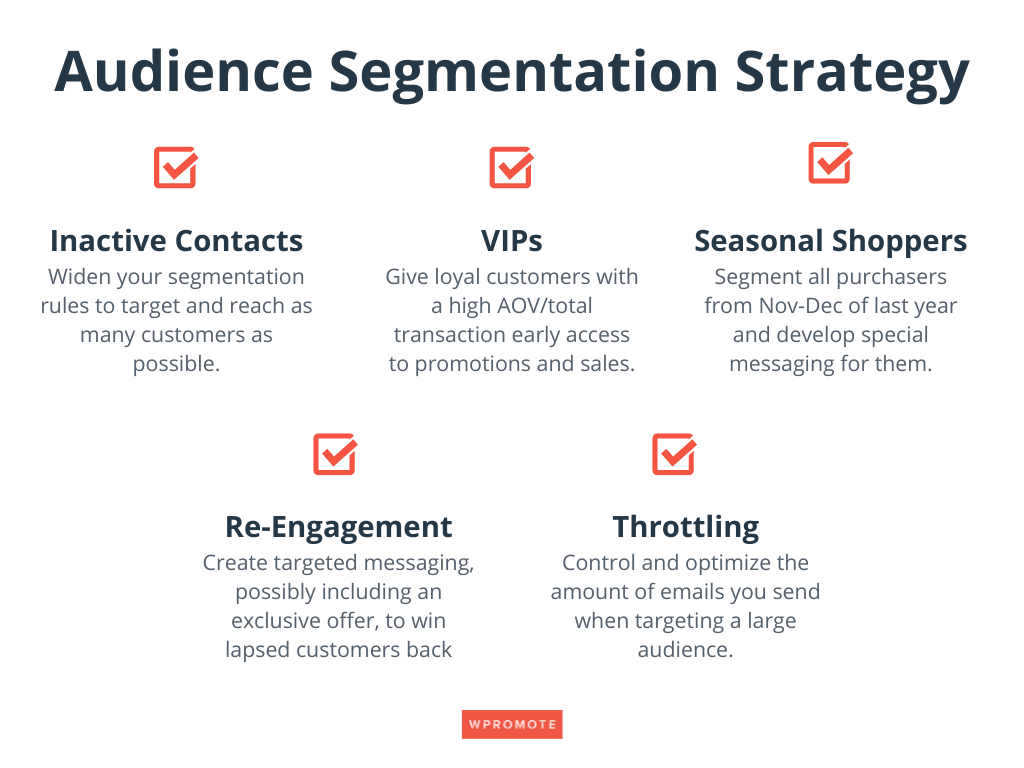 Audience Segmentation Strategy

Inactive Contacts
Widen your segmentation rules to target and reach as many customers as possible.

VIPs
Give loyal customers with a high AOV/total transaction early access to promotions and sales.

Seasonal Shoppers
Segment all purchasers from Nov-Dec of last year and develop special messaging for them.

Re-Engagement
Create targeted messaging, possibly including an exclusive offer, to win lapsed customers back

Throttling
Control and optimize the amount of emails you send when targeting a large audience.

WPROMOTE